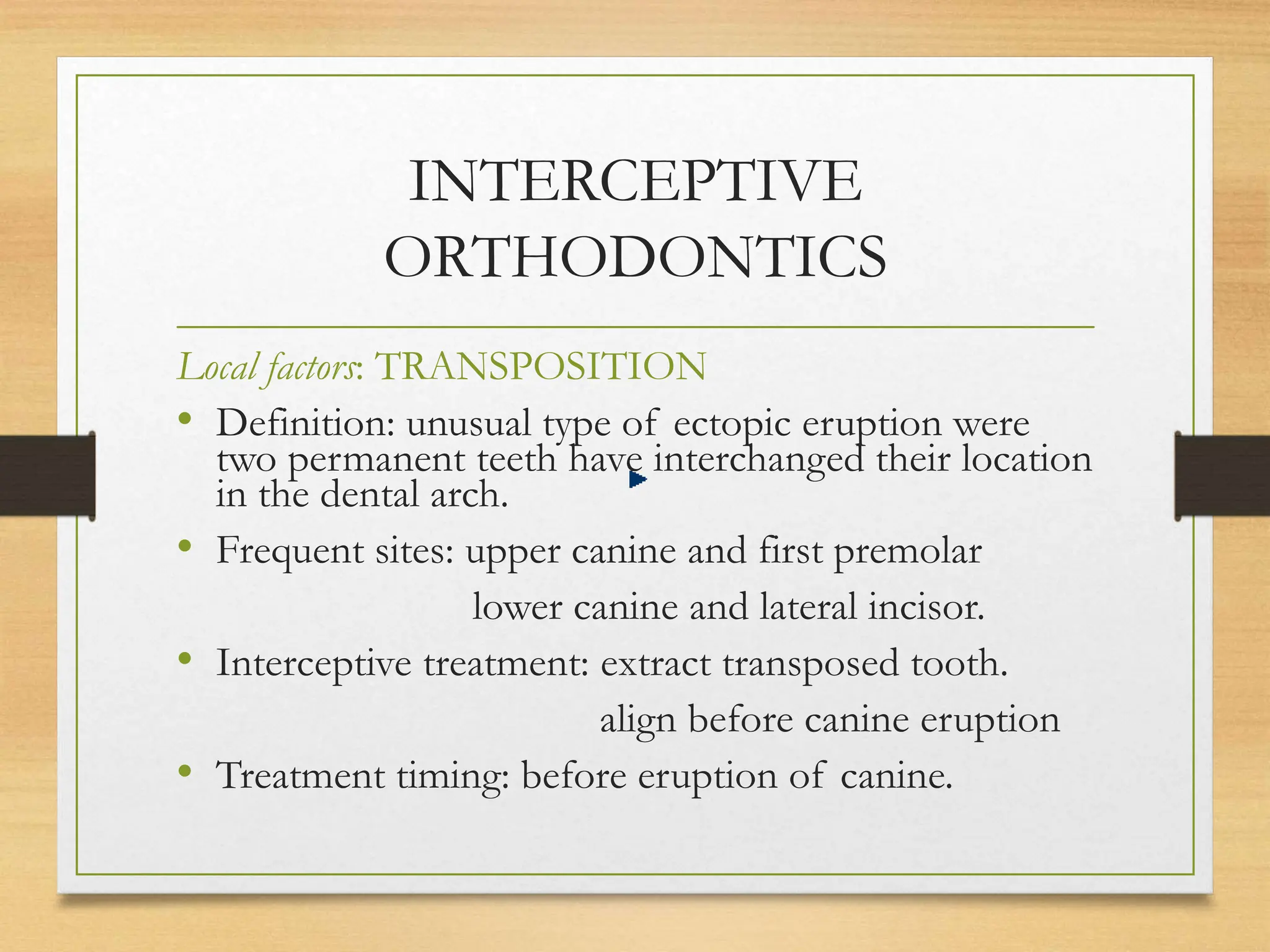 INTERCEPTIVE ORTHODONTICS

Local factors: TRANSPOSITION

• Definition: unusual type of ectopic eruption were two permanent teeth have interchanged their location in the dental arch.

• Frequent sites: upper canine and first premolar

lower canine and lateral incisor.

• Interceptive treatment: extract transposed tooth.

align before canine eruption

• Treatment timing: before eruption of canine.